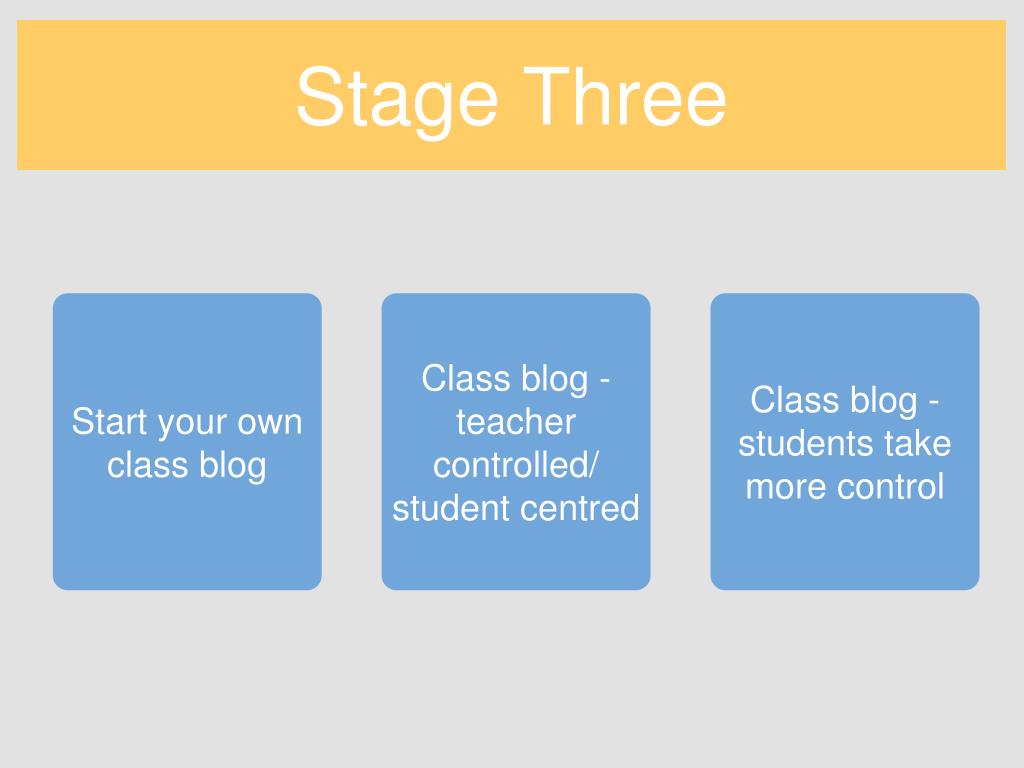 Stage Three

Start your own class blog

Class blog - teacher controlled/ student centred

Class blog - students take more control